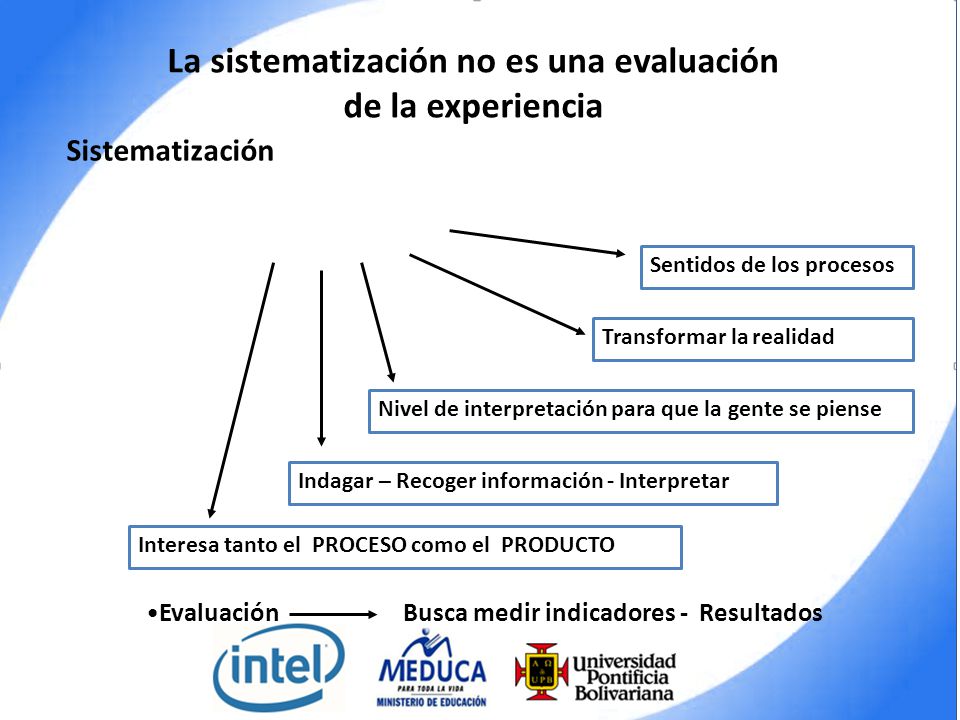 La sistematización no es una evaluación de la experiencia

Sistematización

Sentidos de los procesos

Transformar la realidad

Nivel de interpretación para que la gente se piense

Indagar – Recoger información - Interpretar

Interesa tanto el PROCESO como el PRODUCTO

•Evaluación Busca medir indicadores - Resultados

intel

MEDUCA
PARA TODA LA VIDA
MINISTERIO DE EDUCACIÓN

Universidad Pontificia Bolivariana